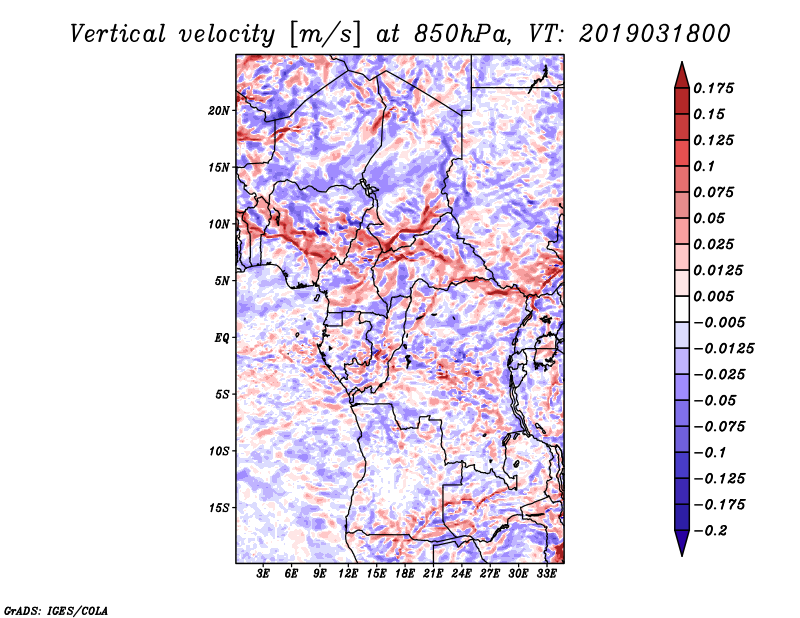 Vertical velocity [m/s] at 850hPa, VT: 2019031800

20N
15N
10N
5N
EQ
5S
10S
15S

3E 6E 9E 12E 15E 18E 21E 24E 27E 30E 33E

0.175
0.15
0.125
0.1
0.075
0.05
0.025
0.0125
0.005
−0.005
−0.0125
−0.025
−0.05
−0.075
−0.1
−0.125
−0.175
−0.2

GrADS: IGES/COLA